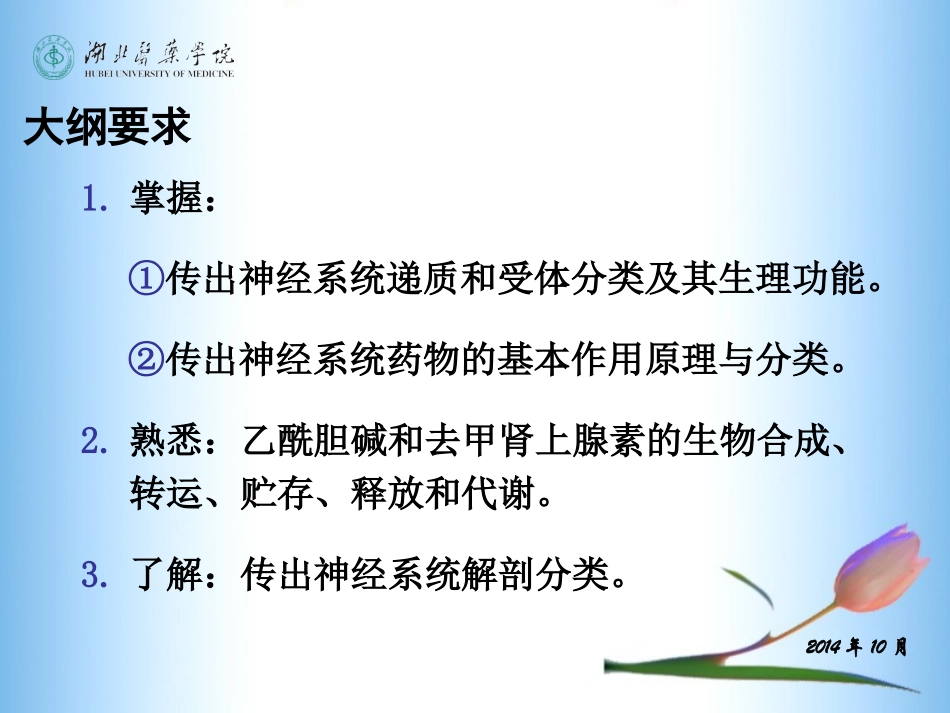 湖北医药学院
HUBEI UNIVERSITY OF MEDICINE

大纲要求

1. 掌握：

①传出神经系统递质和受体分类及其生理功能。

②传出神经系统药物的基本作用原理与分类。

2. 熟悉：乙酰胆碱和去甲肾上腺素的生物合成、转运、贮存、释放和代谢。

3. 了解：传出神经系统解剖分类。

2014 年 10 月